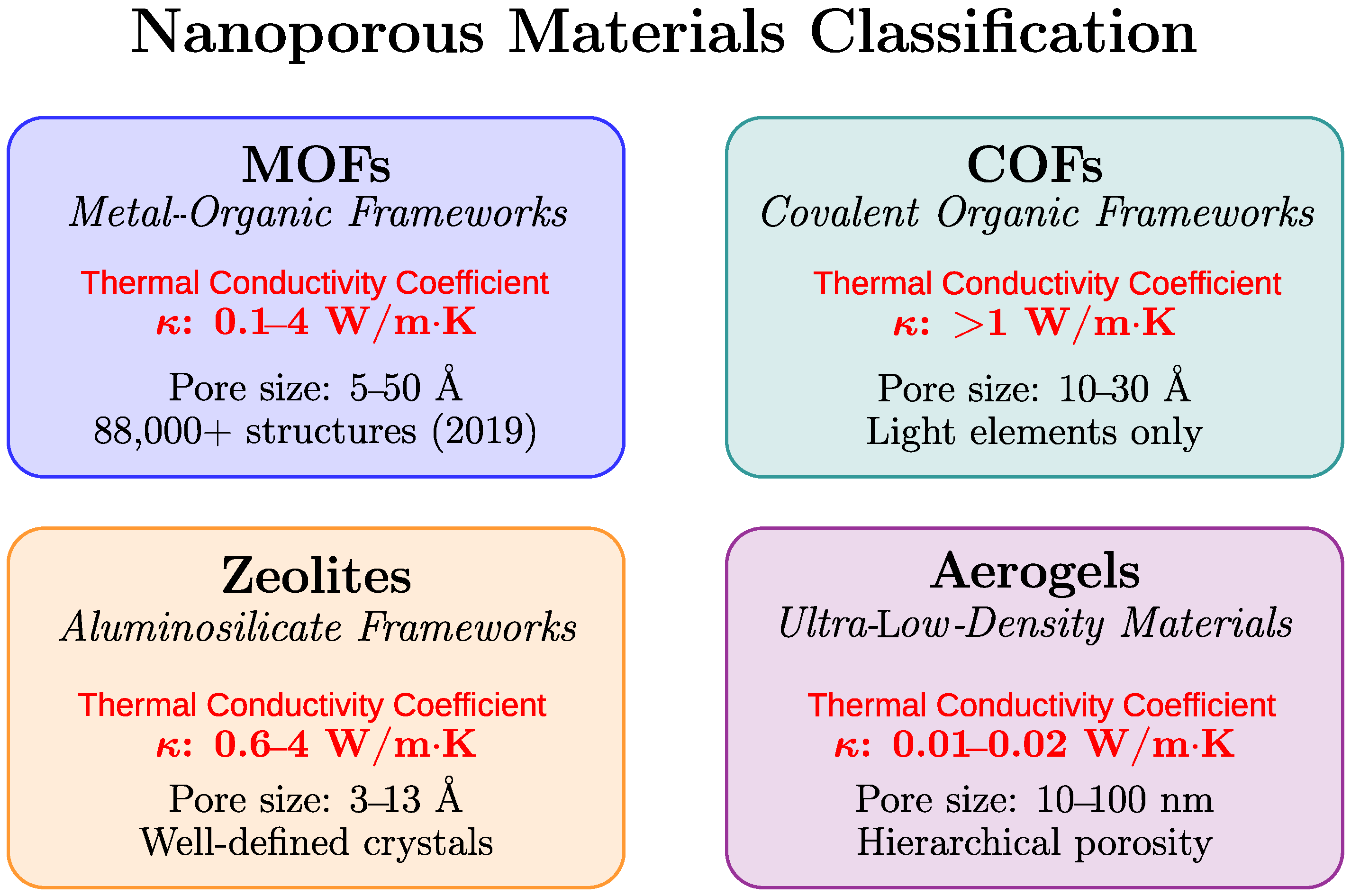 Nanoporous Materials Classification

MOFs
Metal-Organic Frameworks

Thermal Conductivity Coefficient
$\kappa$: 0.1–4 W/m·K

Pore size: 5–50 Å
88,000+ structures (2019)

COFs
Covalent Organic Frameworks

Thermal Conductivity Coefficient
$\kappa$: >1 W/m·K

Pore size: 10–30 Å
Light elements only

Zeolites
Aluminosilicate Frameworks

Thermal Conductivity Coefficient
$\kappa$: 0.6–4 W/m·K

Pore size: 3–13 Å
Well-defined crystals

Aerogels
Ultra-Low-Density Materials

Thermal Conductivity Coefficient
$\kappa$: 0.01–0.02 W/m·K

Pore size: 10–100 nm
Hierarchical porosity